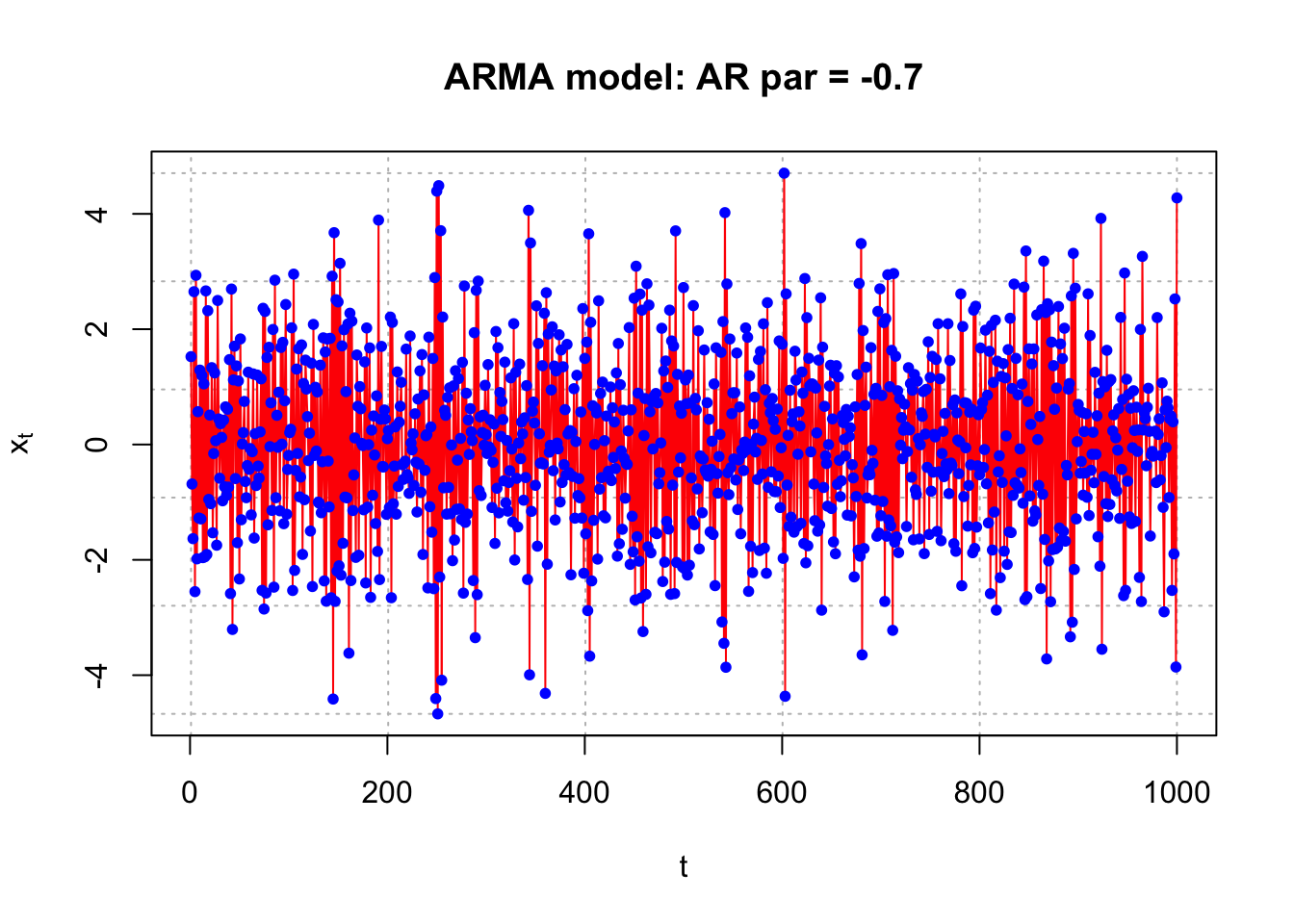 ARMA model: AR par = -0.7

$x_t$

4
2
0
-2
-4

0
200
400
600
800
1000

t